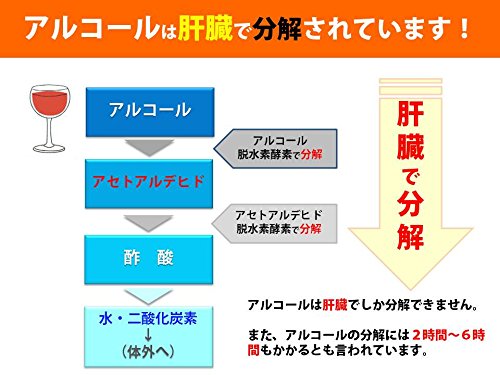 アルコールは肝臓で分解されています！

アルコール

アルコール
脱水素酵素で分解

アセトアルデヒド

アセトアルデヒド
脱水素酵素で分解

酢　酸

水・二酸化炭素
↓
（体外へ）

肝臓で分解

アルコールは肝臓でしか分解できません。

また、アルコールの分解には２時間～６時間もかかるとも言われています。